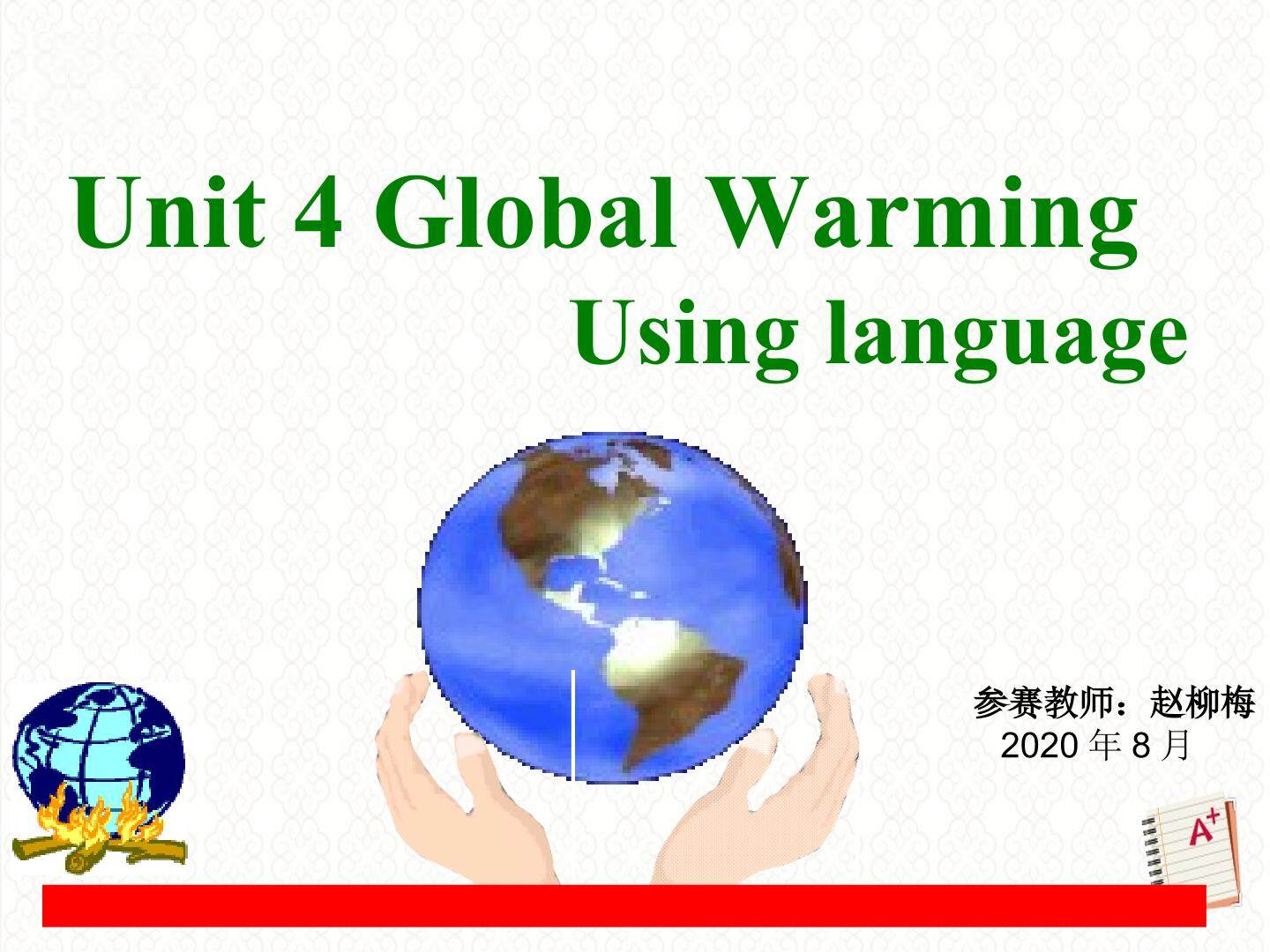 Unit 4 Global Warming
Using language

参赛教师：赵柳梅
2020 年 8 月

A+